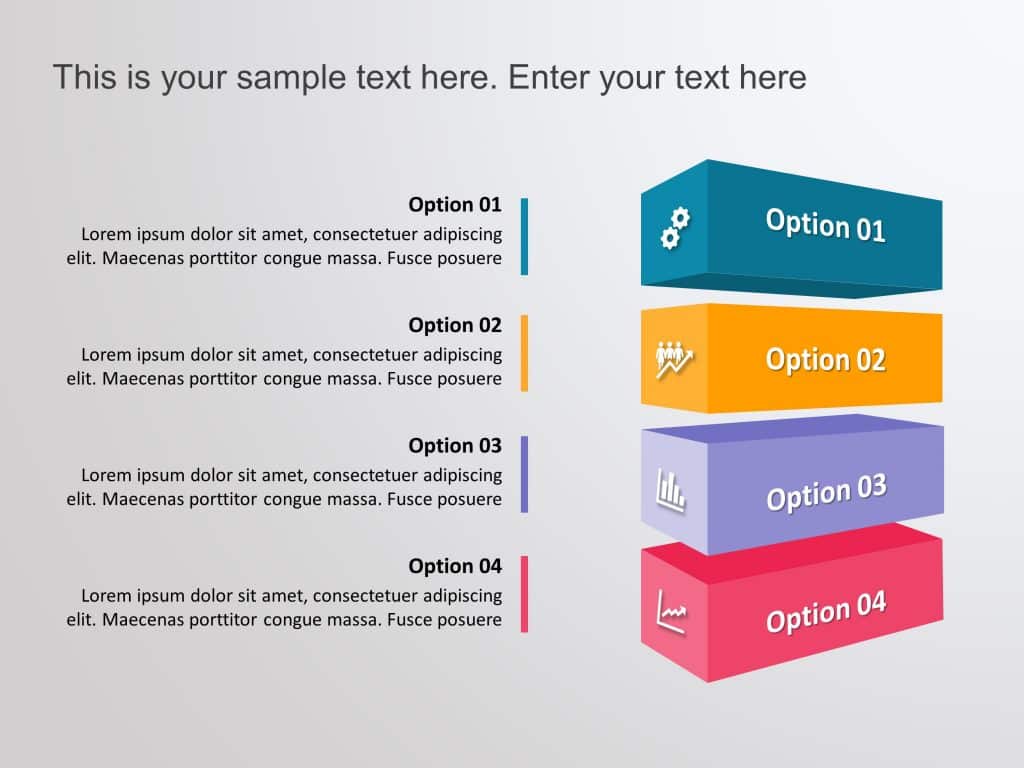 This is your sample text here. Enter your text here

Option 01
Lorem ipsum dolor sit amet, consectetuer adipiscing elit. Maecenas porttitor congue massa. Fusce posuere

Option 02
Lorem ipsum dolor sit amet, consectetuer adipiscing elit. Maecenas porttitor congue massa. Fusce posuere

Option 03
Lorem ipsum dolor sit amet, consectetuer adipiscing elit. Maecenas porttitor congue massa. Fusce posuere

Option 04
Lorem ipsum dolor sit amet, consectetuer adipiscing elit. Maecenas porttitor congue massa. Fusce posuere

Option 01

Option 02

Option 03

Option 04